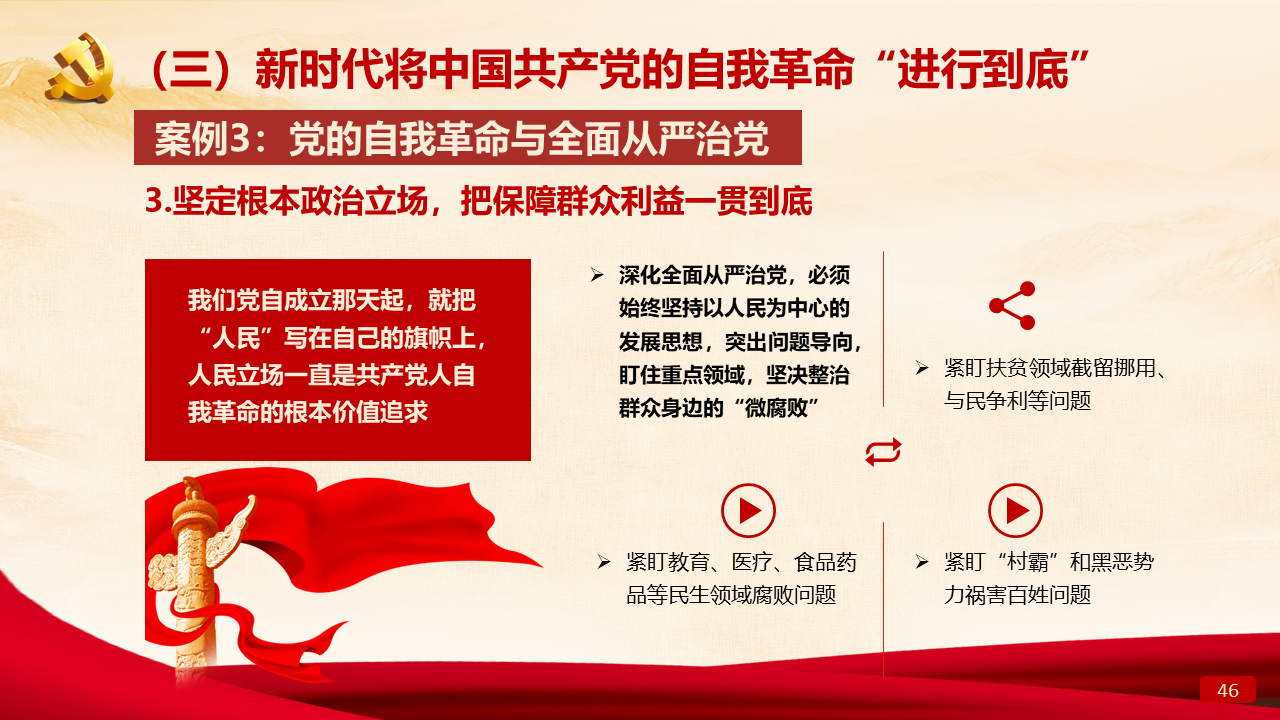 （三）新时代将中国共产党的自我革命“进行到底”

案例3：党的自我革命与全面从严治党

3.坚定根本政治立场，把保障群众利益一贯到底

我们党自成立那天起，就把“人民”写在自己的旗帜上，人民立场一直是共产党人自我革命的根本价值追求

➢ 深化全面从严治党，必须始终坚持以人民为中心的发展思想，突出问题导向，盯住重点领域，坚决整治群众身边的“微腐败”

➢ 紧盯扶贫领域截留挪用、与民争利等问题

➢ 紧盯教育、医疗、食品药品等民生领域腐败问题

➢ 紧盯“村霸”和黑恶势力祸害百姓问题

46